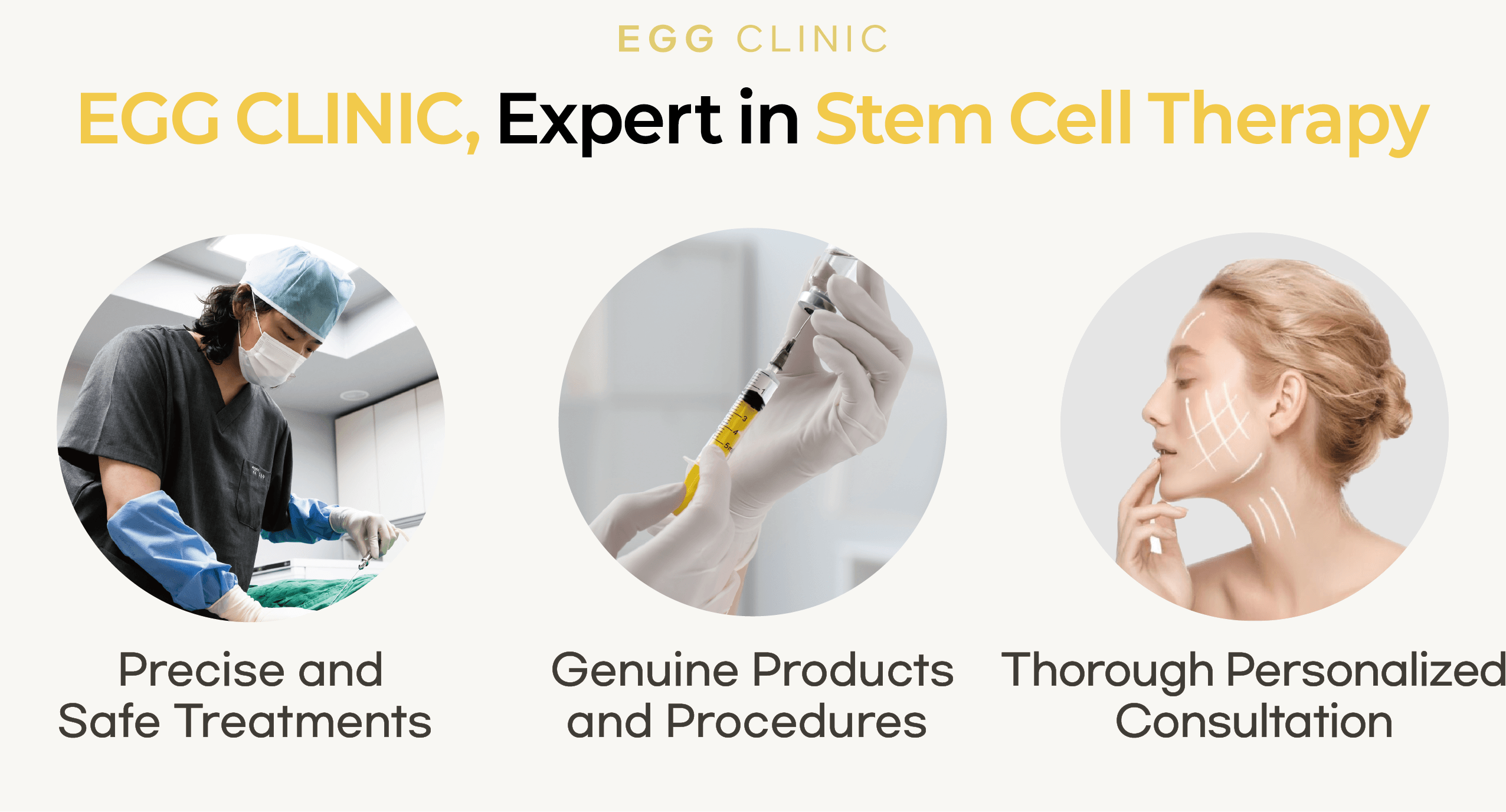 EGG CLINIC

EGG CLINIC, Expert in Stem Cell Therapy

Precise and Safe Treatments

Genuine Products and Procedures

Thorough Personalized Consultation